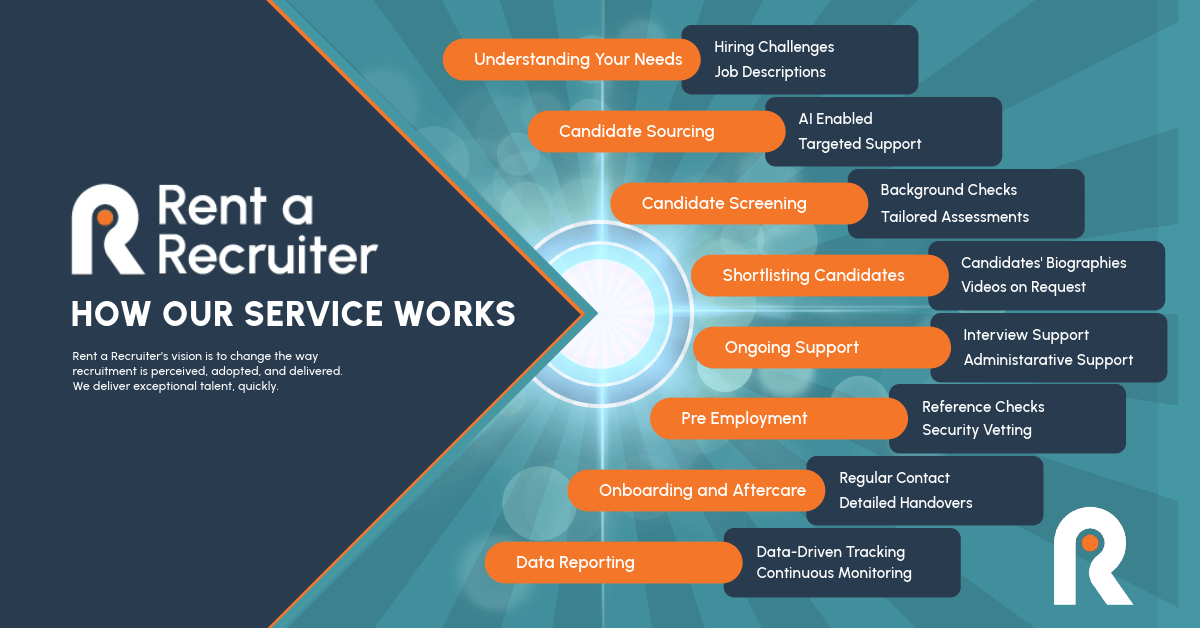 Rent a Recruiter

HOW OUR SERVICE WORKS

Rent a Recruiter's vision is to change the way recruitment is perceived, adopted, and delivered. We deliver exceptional talent, quickly.

Understanding Your Needs
Hiring Challenges
Job Descriptions

Candidate Sourcing
AI Enabled
Targeted Support

Candidate Screening
Background Checks
Tailored Assessments

Shortlisting Candidates
Candidates' Biographies
Videos on Request

Ongoing Support
Interview Support
Administarative Support

Pre Employment
Reference Checks
Security Vetting

Onboarding and Aftercare
Regular Contact
Detailed Handovers

Data Reporting
Data-Driven Tracking
Continuous Monitoring